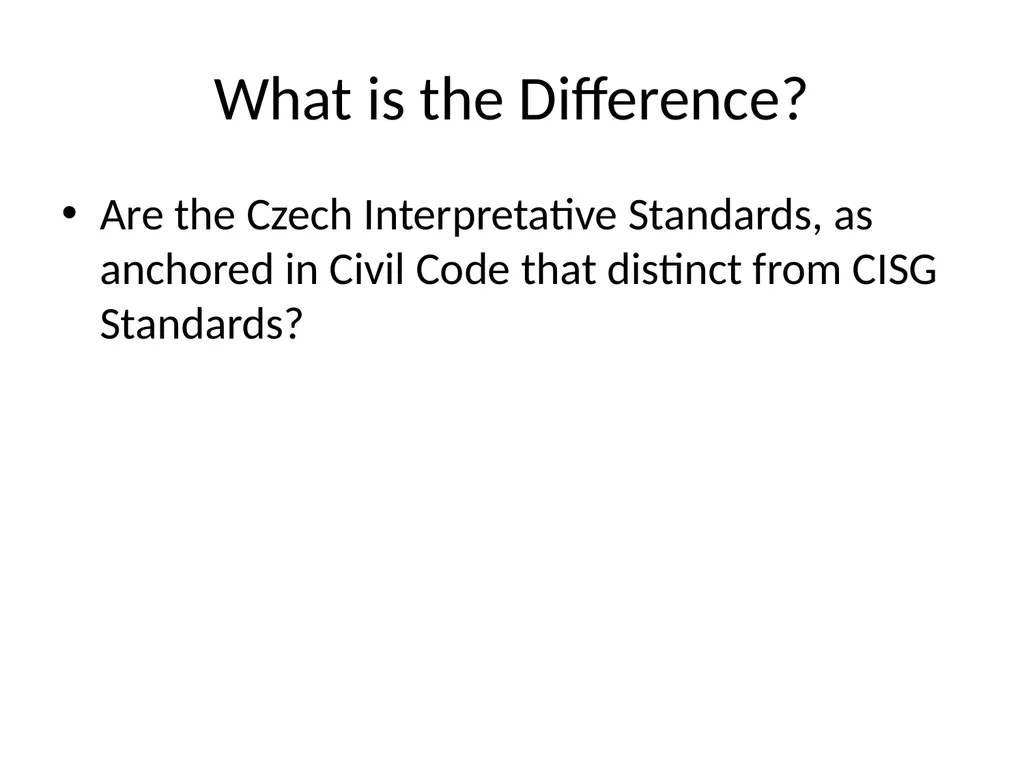 What is the Difference?

• Are the Czech Interpretative Standards, as anchored in Civil Code that distinct from CISG Standards?